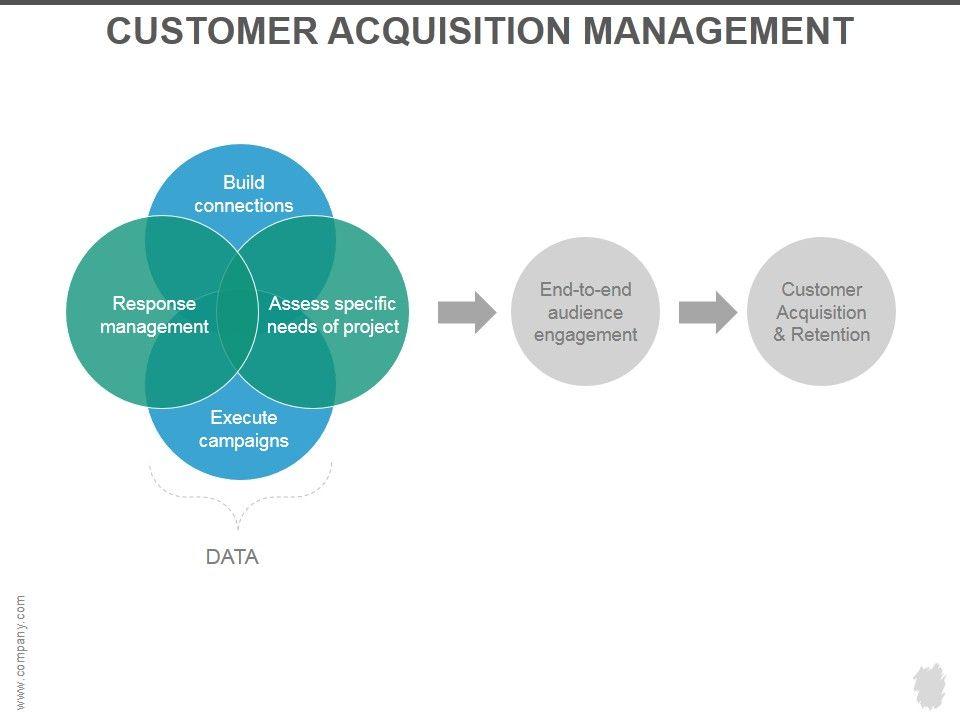 CUSTOMER ACQUISITION MANAGEMENT

Build connections

Response management

Assess specific needs of project

Execute campaigns

DATA

End-to-end audience engagement

Customer Acquisition & Retention

www.company.com